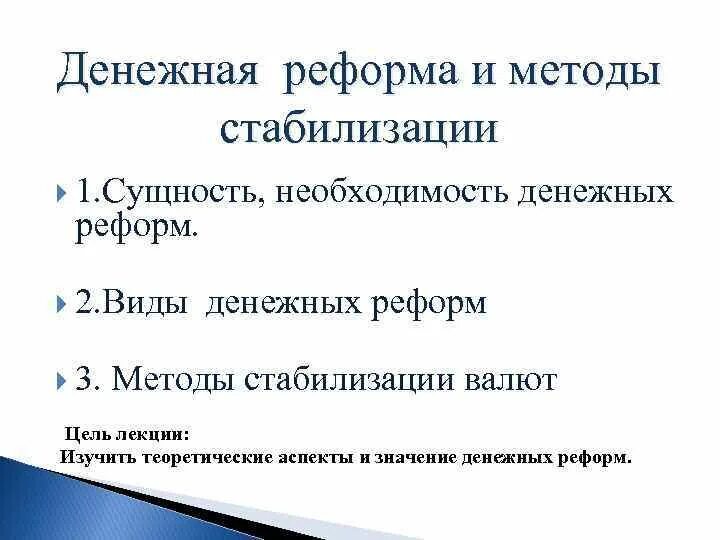 Денежная реформа и методы стабилизации

1.Сущность, необходимость денежных реформ.

2.Виды денежных реформ

3. Методы стабилизации валют

Цель лекции:
Изучить теоретические аспекты и значение денежных реформ.